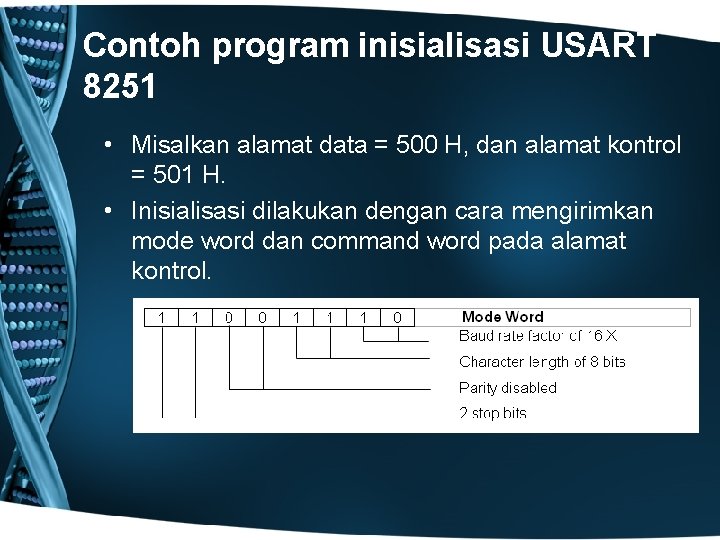 Contoh program inisialisasi USART 8251

• Misalkan alamat data = 500 H, dan alamat kontrol = 501 H.

• Inisialisasi dilakukan dengan cara mengirimkan mode word dan command word pada alamat kontrol.

| 1 | 1 | 0 | 0 | 1 | 1 | 1 | 0 | Mode Word |
|---|---|---|---|---|---|---|---|---|

Baud rate factor of 16 X

Character length of 8 bits

Parity disabled

2 stop bits